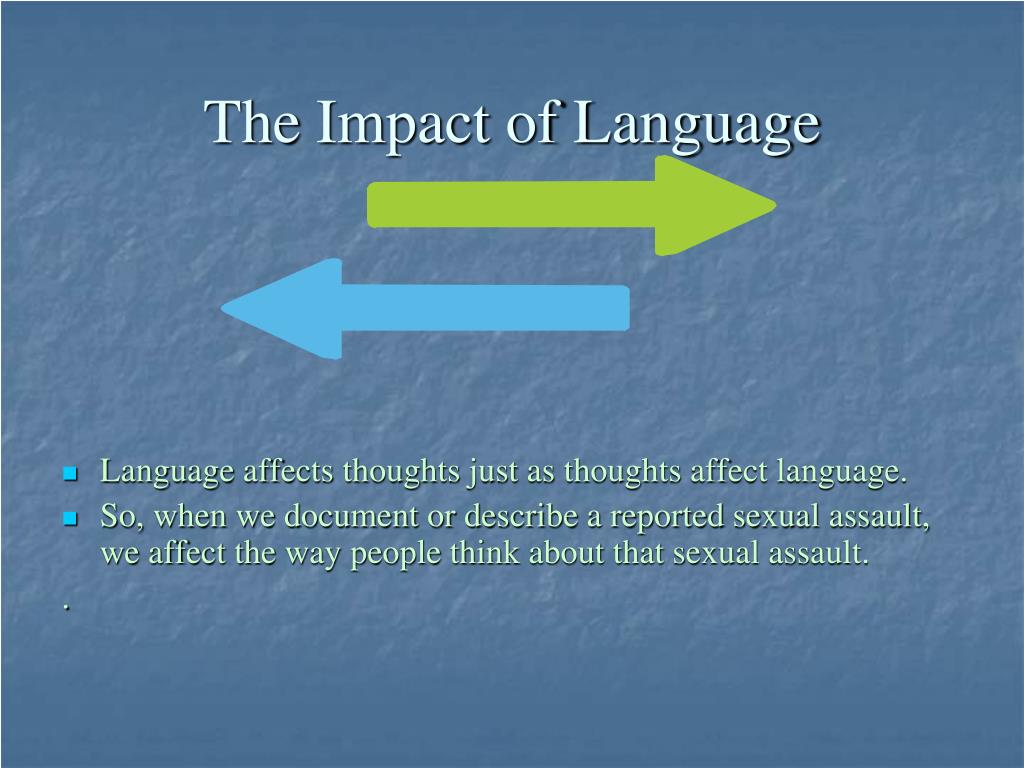 The Impact of Language

- Language affects thoughts just as thoughts affect language.
- So, when we document or describe a reported sexual assault, we affect the way people think about that sexual assault.

.